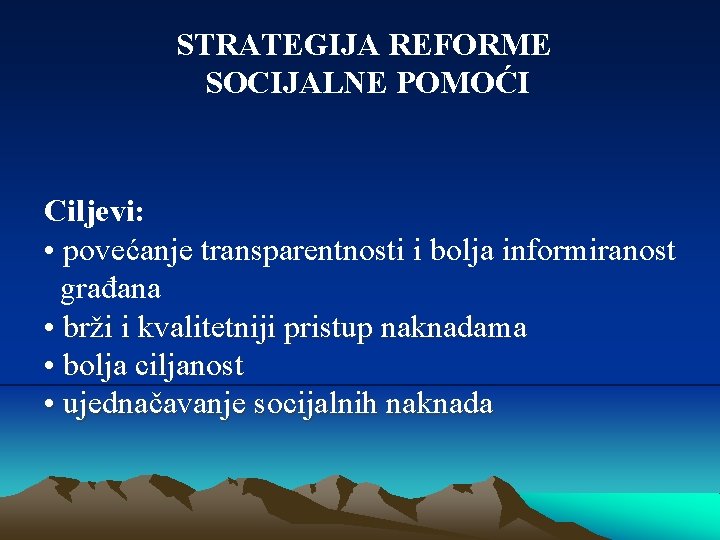 STRATEGIJA REFORME SOCIJALNE POMOĆI

Ciljevi:
• povećanje transparentnosti i bolja informiranost građana
• brži i kvalitetniji pristup naknadama
• bolja ciljanost
• ujednačavanje socijalnih naknada